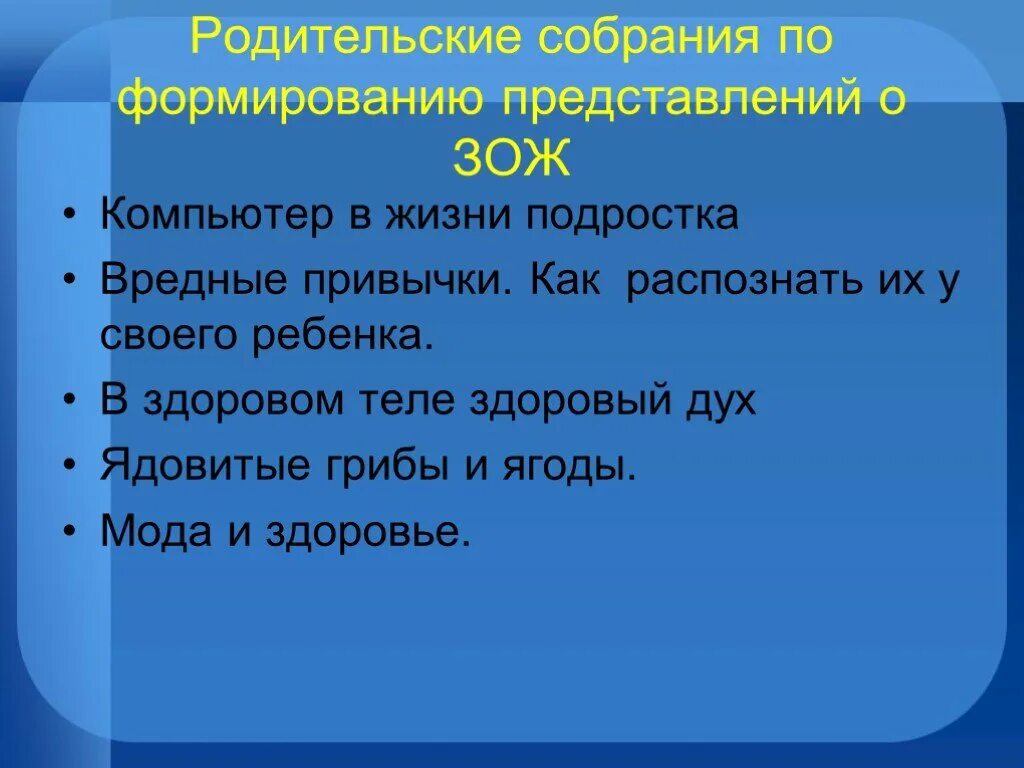 Родительские собрания по формированию представлений о ЗОЖ

• Компьютер в жизни подростка
• Вредные привычки. Как распознать их у своего ребенка.
• В здоровом теле здоровый дух
• Ядовитые грибы и ягоды.
• Мода и здоровье.